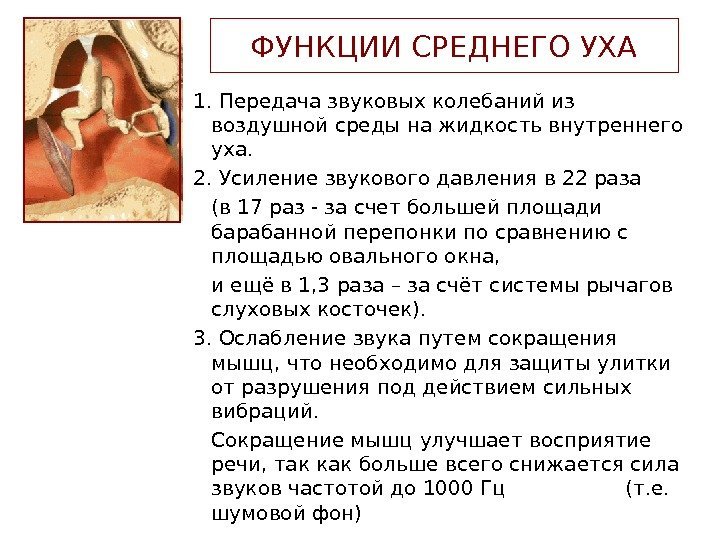 ФУНКЦИИ СРЕДНЕГО УХА

1. Передача звуковых колебаний из воздушной среды на жидкость внутреннего уха.

2. Усиление звукового давления в 22 раза

(в 17 раз - за счет большей площади барабанной перепонки по сравнению с площадью овального окна,

и ещё в 1,3 раза – за счёт системы рычагов слуховых косточек).

3. Ослабление звука путем сокращения мышц, что необходимо для защиты улитки от разрушения под действием сильных вибраций.

Сокращение мышц улучшает восприятие речи, так как больше всего снижается сила звуков частотой до 1000 Гц (т.е. шумовой фон)